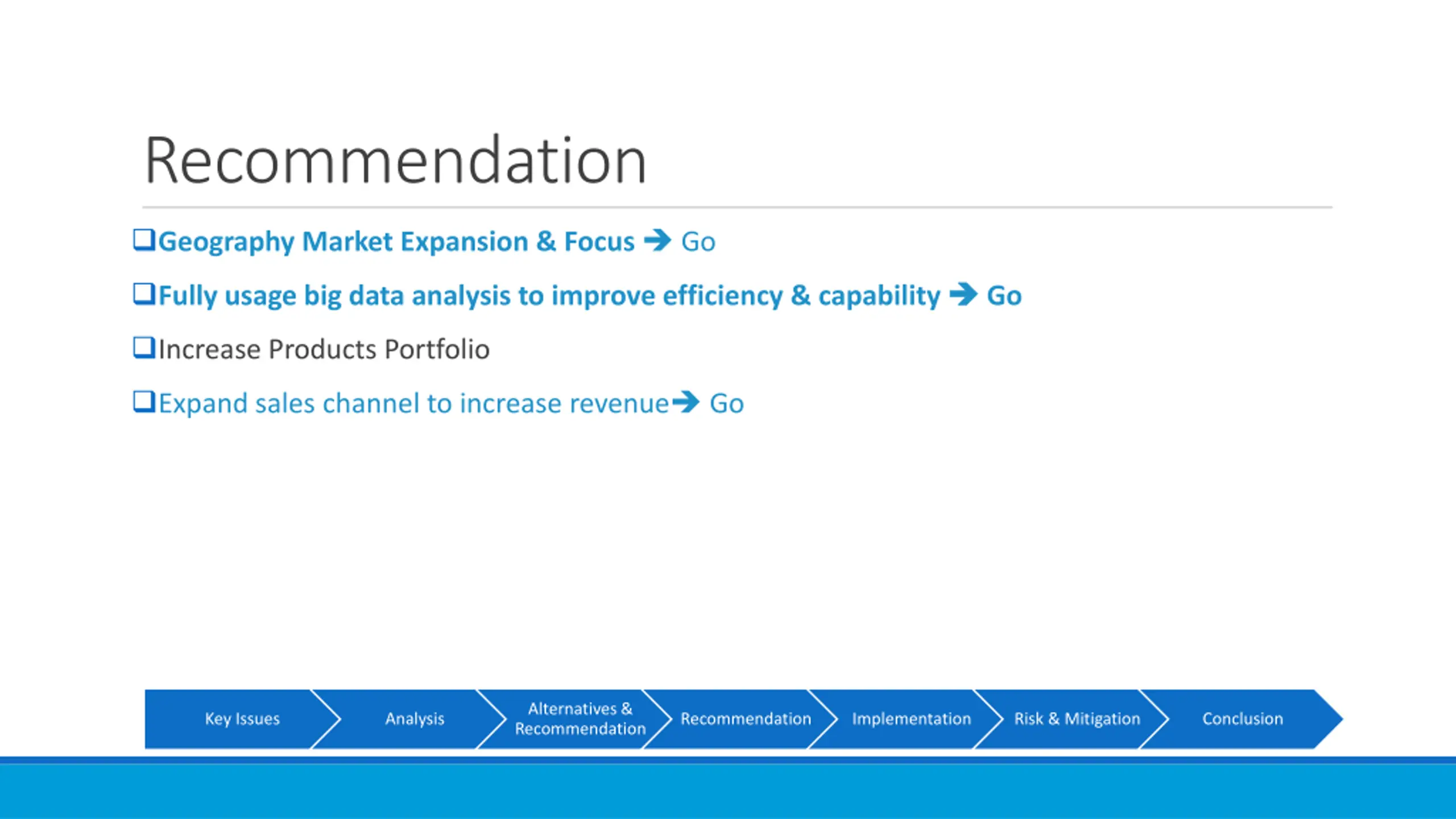 Recommendation

❑Geography Market Expansion & Focus → Go

❑Fully usage big data analysis to improve efficiency & capability → Go

❑Increase Products Portfolio

❑Expand sales channel to increase revenue→ Go

Key Issues

Analysis

Alternatives & Recommendation

Recommendation

Implementation

Risk & Mitigation

Conclusion